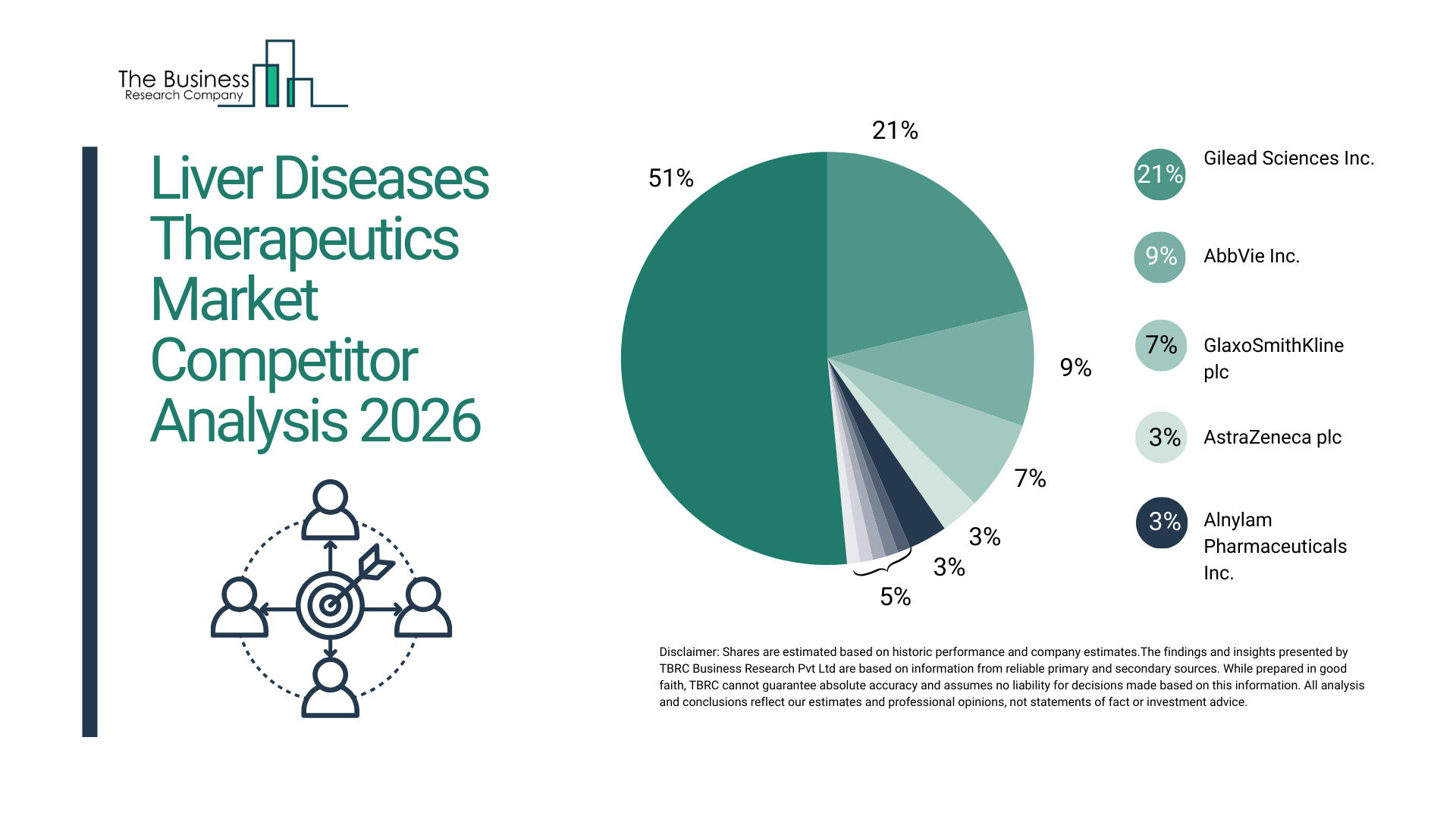 The Business
Research Company

Liver Diseases Therapeutics Market Competitor Analysis 2026

21%
51%
9%
7%
3%
3%
5%

21% Gilead Sciences Inc.

9% AbbVie Inc.

7% GlaxoSmithKline plc

3% AstraZeneca plc

3% Alnylam Pharmaceuticals Inc.

Disclaimer: Shares are estimated based on historic performance and company estimates.The findings and insights presented by TBRC Business Research Pvt Ltd are based on information from reliable primary and secondary sources. While prepared in good faith, TBRC cannot guarantee absolute accuracy and assumes no liability for decisions made based on this information. All analysis and conclusions reflect our estimates and professional opinions, not statements of fact or investment advice.